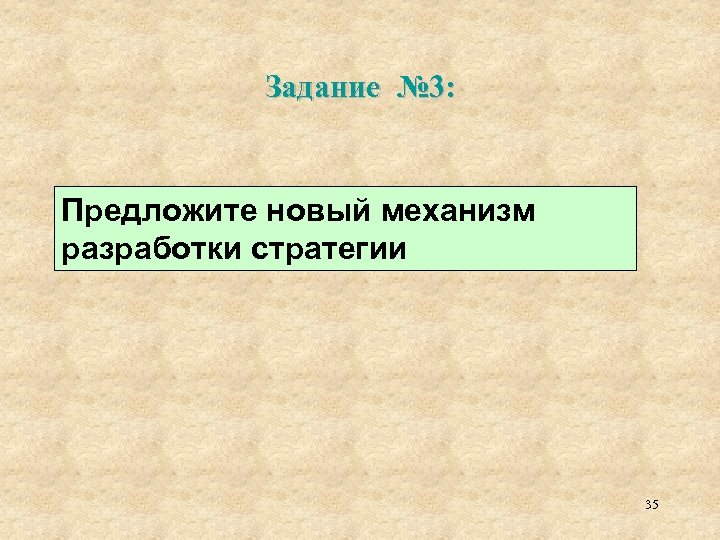 Задание №3:

Предложите новый механизм разработки стратегии

35